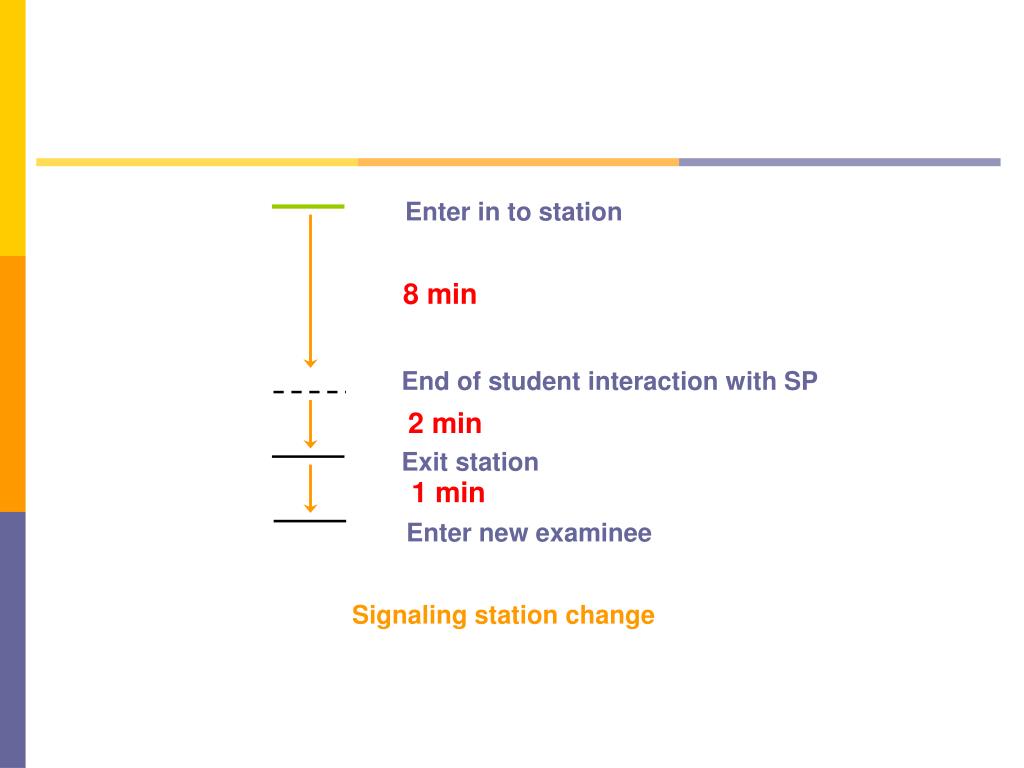 Enter in to station

8 min

End of student interaction with SP

2 min

Exit station

1 min

Enter new examinee

Signaling station change